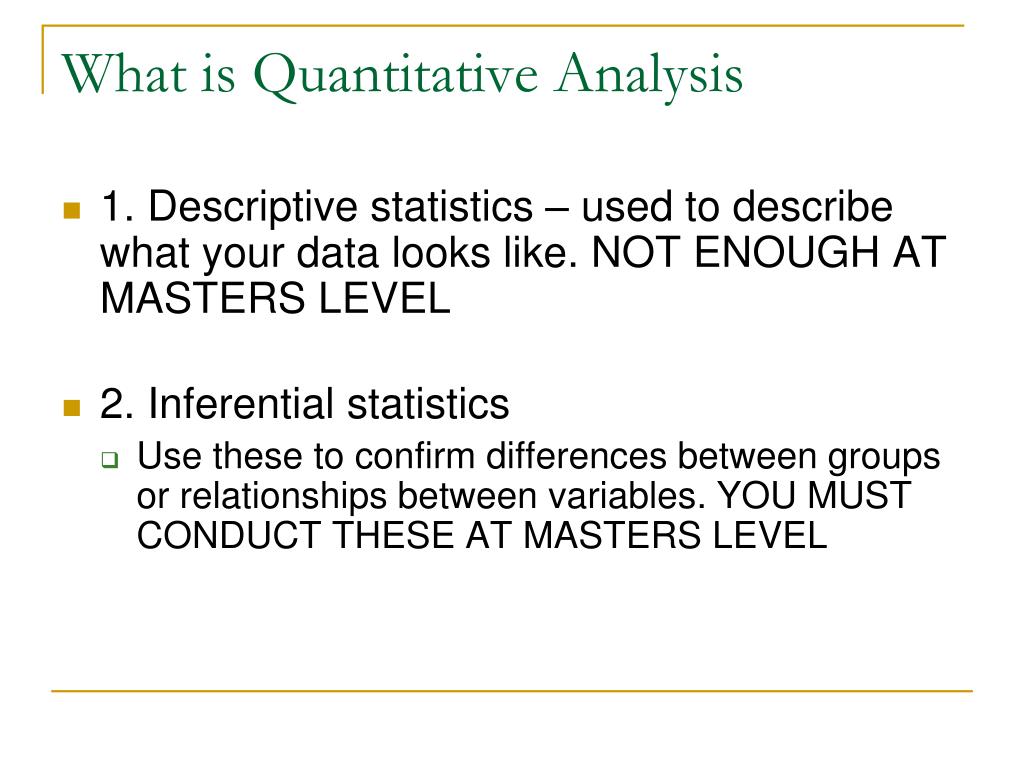 What is Quantitative Analysis

1. Descriptive statistics – used to describe what your data looks like. NOT ENOUGH AT MASTERS LEVEL

2. Inferential statistics

Use these to confirm differences between groups or relationships between variables. YOU MUST CONDUCT THESE AT MASTERS LEVEL